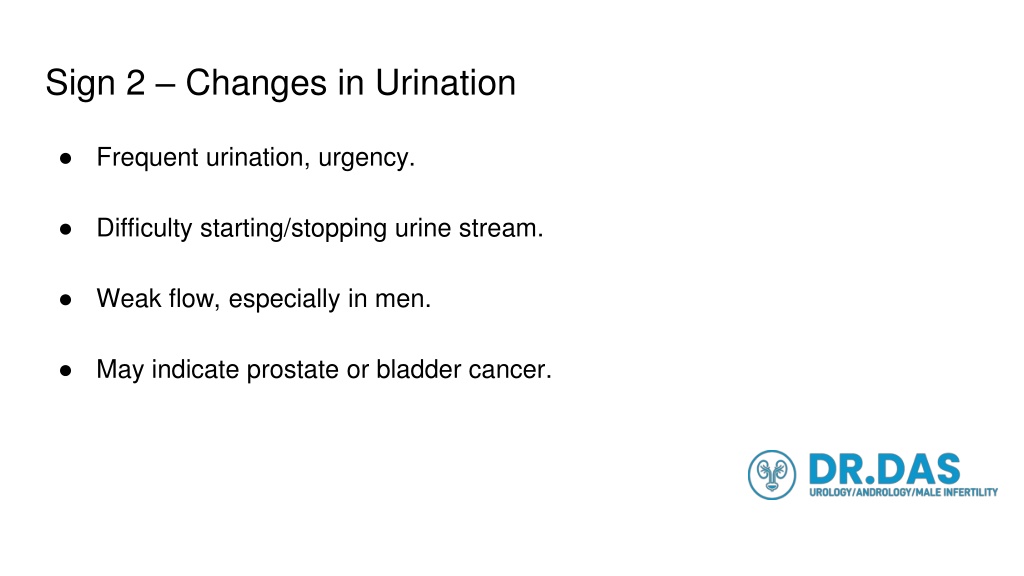 Sign 2 – Changes in Urination

● Frequent urination, urgency.

● Difficulty starting/stopping urine stream.

● Weak flow, especially in men.

● May indicate prostate or bladder cancer.

DR.DAS
UROLOGY/ANDROLOGY/MALE INFERTILITY